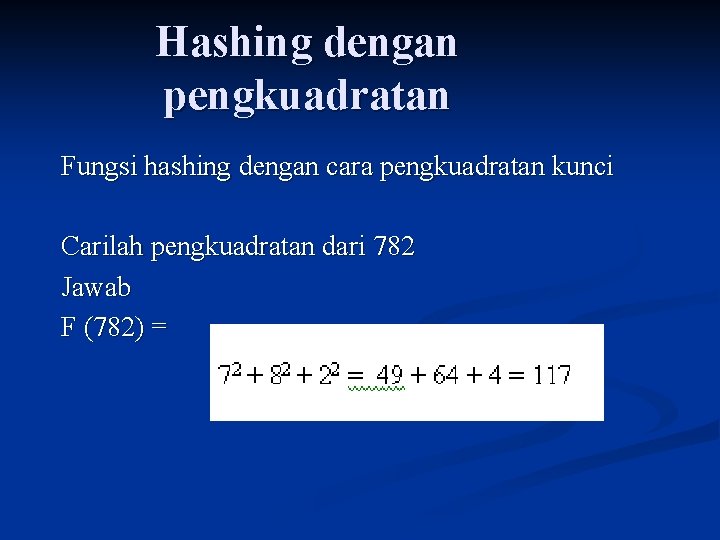 Hashing dengan pengkuadratan

Fungsi hashing dengan cara pengkuadratan kunci

Carilah pengkuadratan dari 782

Jawab

F (782) =

$7^2 + 8^2 + 2^2 = 49 + 64 + 4 = 117$